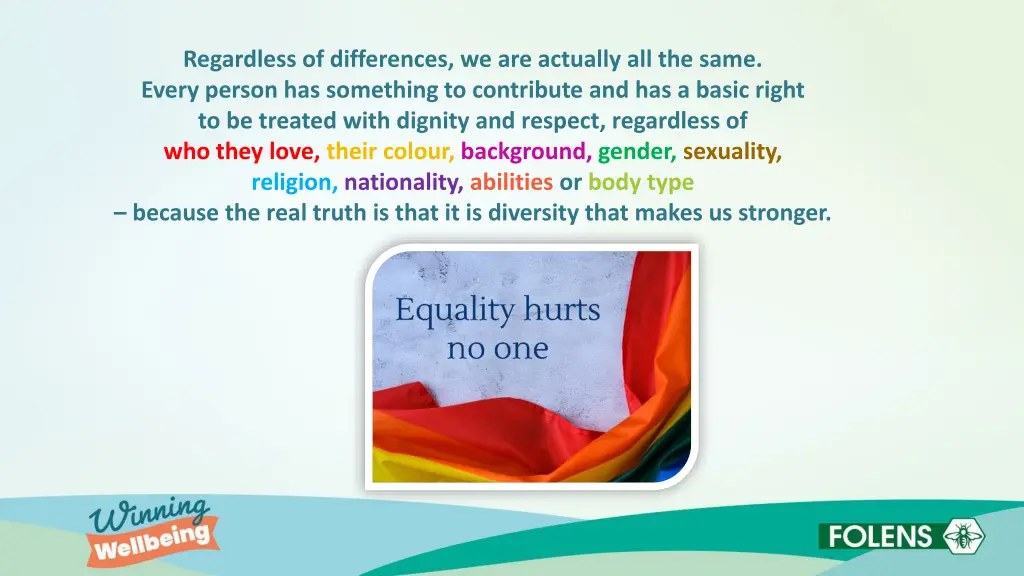 Regardless of differences, we are actually all the same. Every person has something to contribute and has a basic right to be treated with dignity and respect, regardless of who they love, their colour, background, gender, sexuality, religion, nationality, abilities or body type – because the real truth is that it is diversity that makes us stronger.

Equality hurts no one

Winning Wellbeing

FOLENS